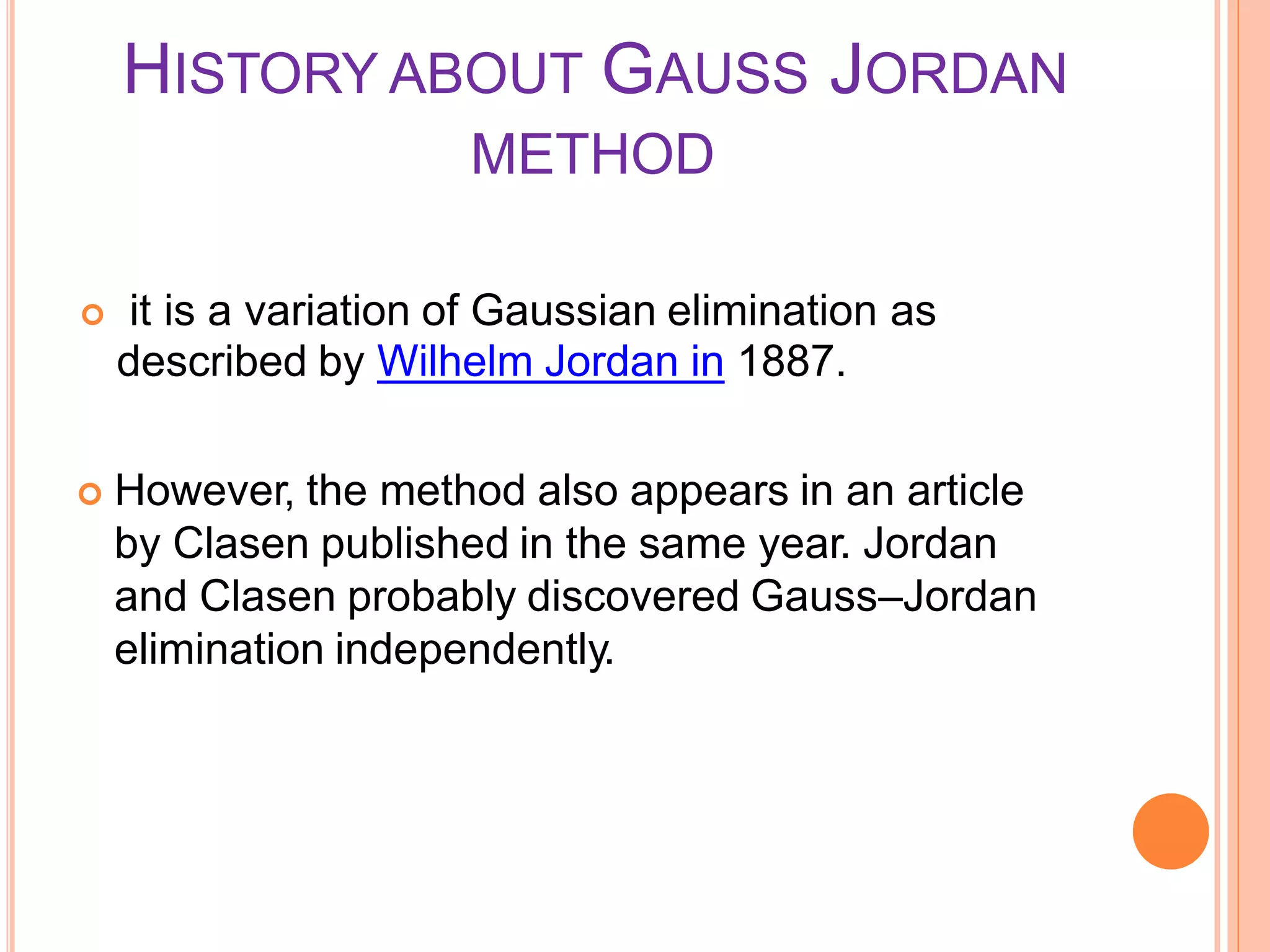 HISTORY ABOUT GAUSS JORDAN METHOD

it is a variation of Gaussian elimination as described by Wilhelm Jordan in 1887.

However, the method also appears in an article by Clasen published in the same year. Jordan and Clasen probably discovered Gauss–Jordan elimination independently.